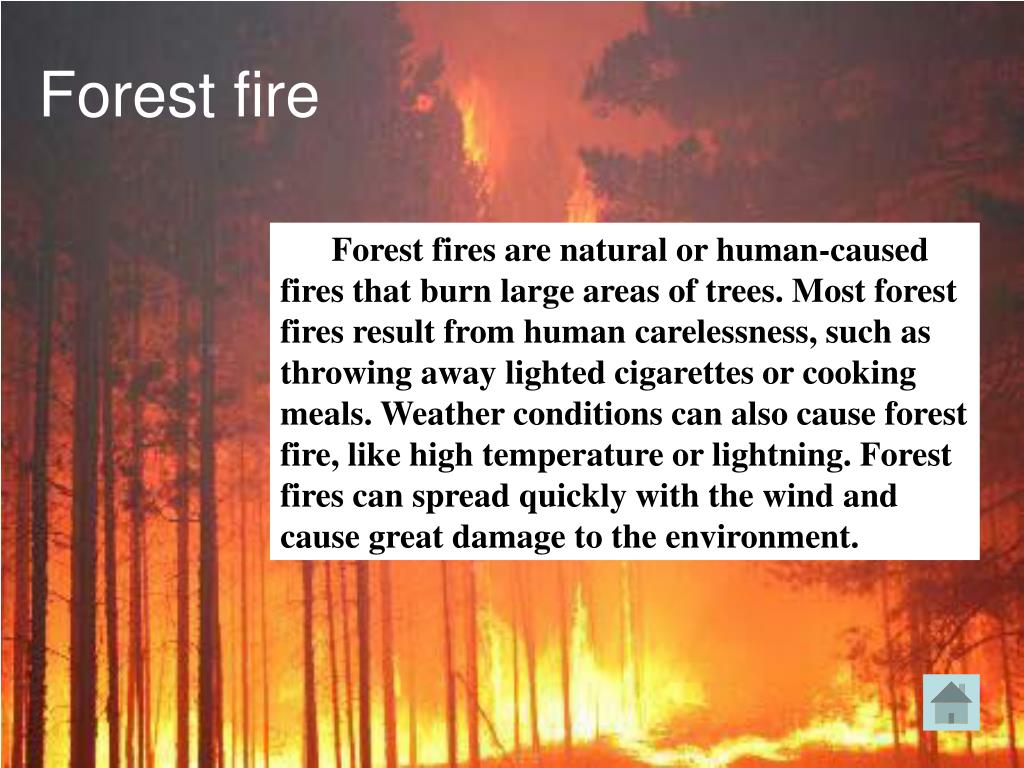 Forest fire

Forest fires are natural or human-caused fires that burn large areas of trees. Most forest fires result from human carelessness, such as throwing away lighted cigarettes or cooking meals. Weather conditions can also cause forest fire, like high temperature or lightning. Forest fires can spread quickly with the wind and cause great damage to the environment.